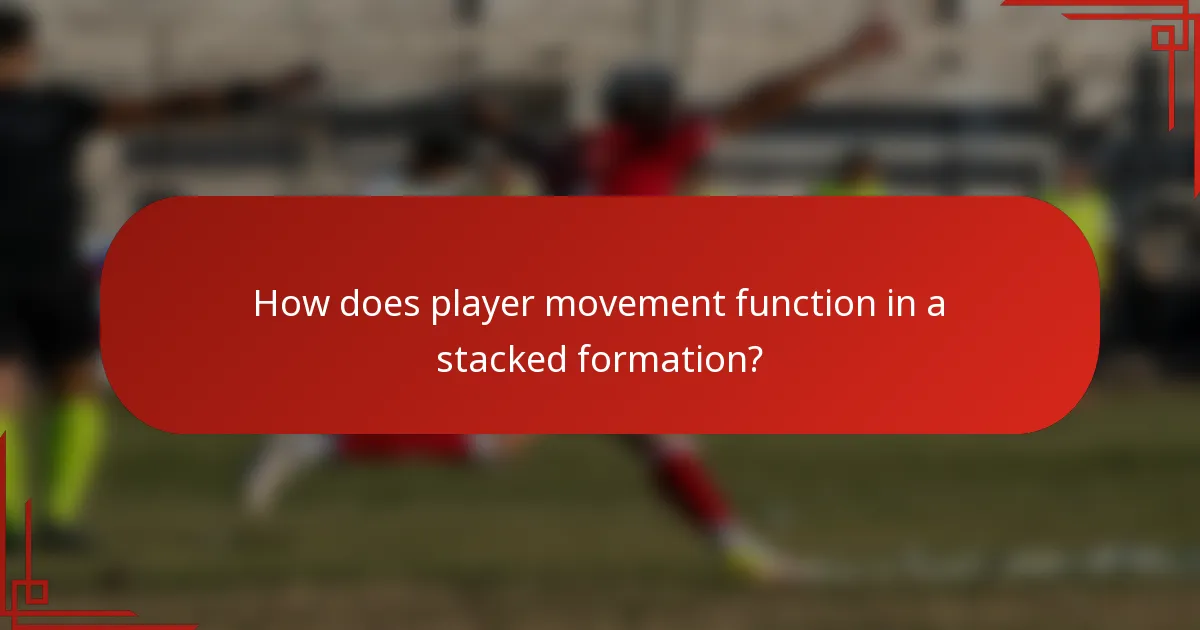 How does player movement function in a stacked formation?